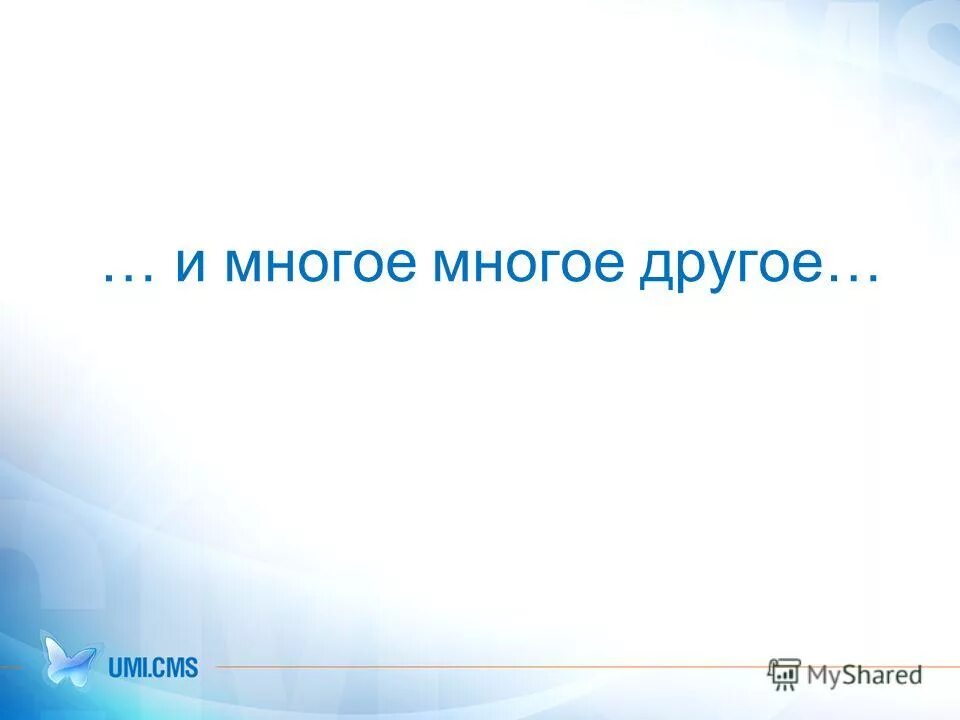 … и многое многое другое…

UMI.CMS

MyShared